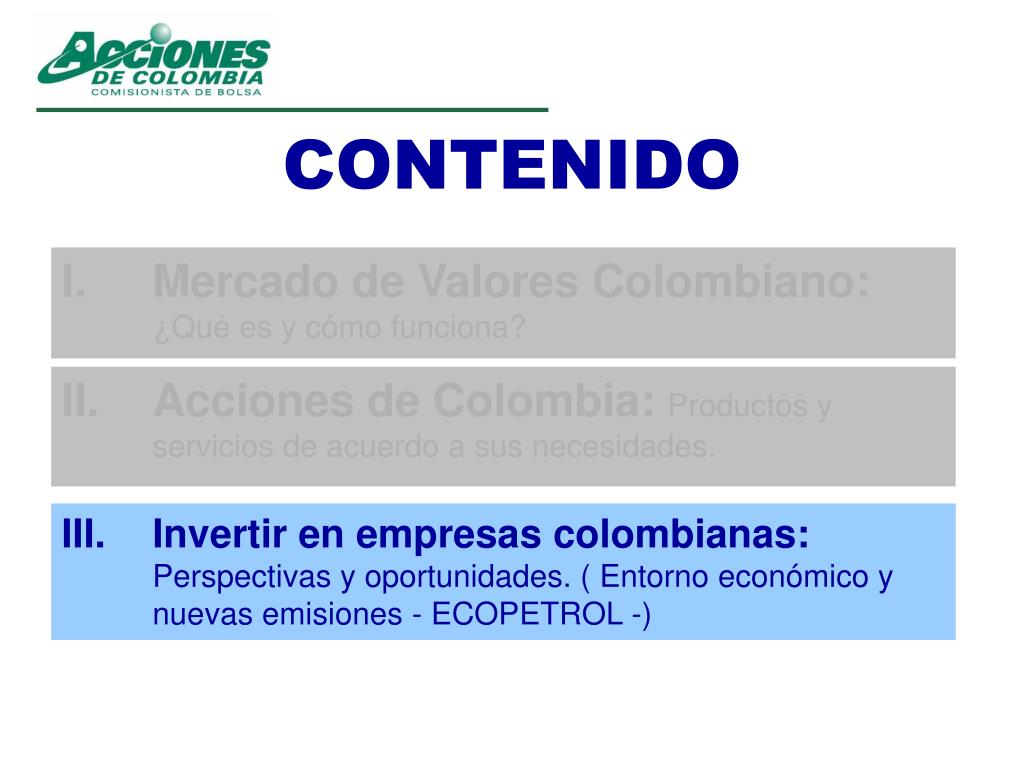 ACCIONES DE COLOMBIA
COMISIONISTA DE BOLSA

CONTENIDO

I. Mercado de Valores Colombiano: ¿Qué es y cómo funciona?

II. Acciones de Colombia: Productos y servicios de acuerdo a sus necesidades.

III. Invertir en empresas colombianas: Perspectivas y oportunidades. ( Entorno económico y nuevas emisiones - ECOPETROL -)